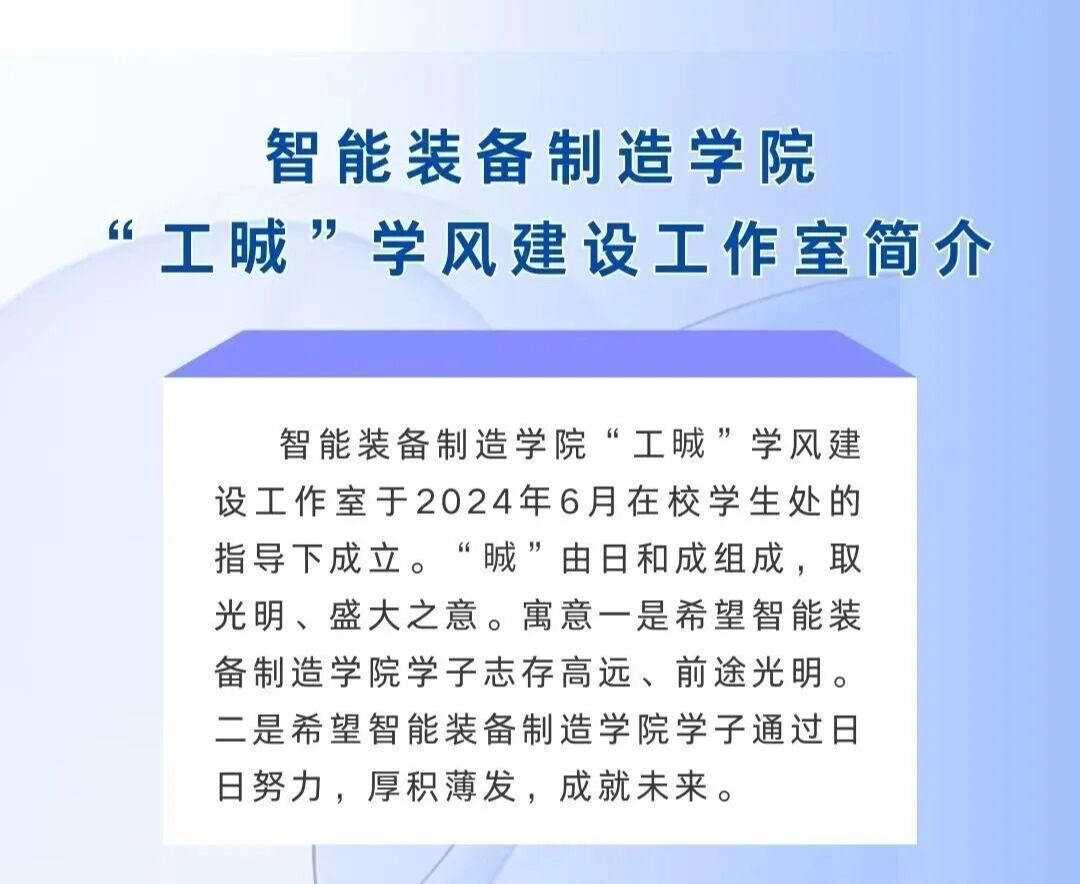 智能装备制造学院
“工晠”学风建设工作室简介

智能装备制造学院“工晠”学风建设工作室于2024年6月在校学生处的指导下成立。“晠”由日和成组成，取光明、盛大之意。寓意一是希望智能装备制造学院学子志存高远、前途光明。二是希望智能装备制造学院学子通过日日努力，厚积薄发，成就未来。